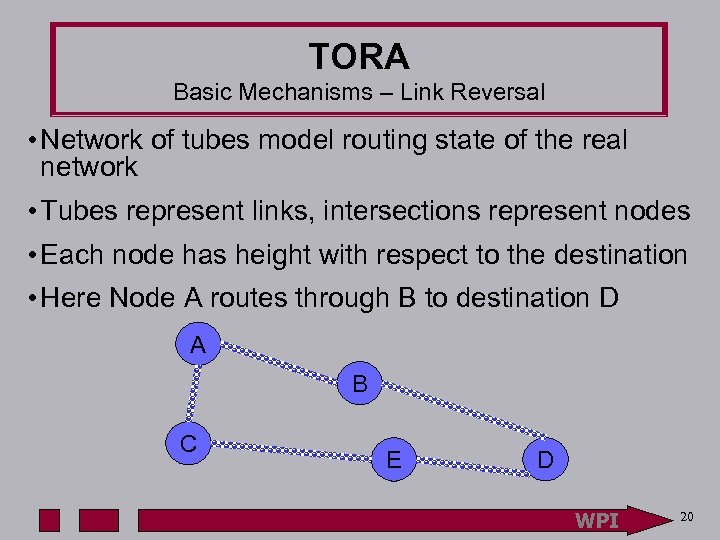 TORA
Basic Mechanisms – Link Reversal

• Network of tubes model routing state of the real network

• Tubes represent links, intersections represent nodes

• Each node has height with respect to the destination

• Here Node A routes through B to destination D

A

B

C

E

D

WPI

20